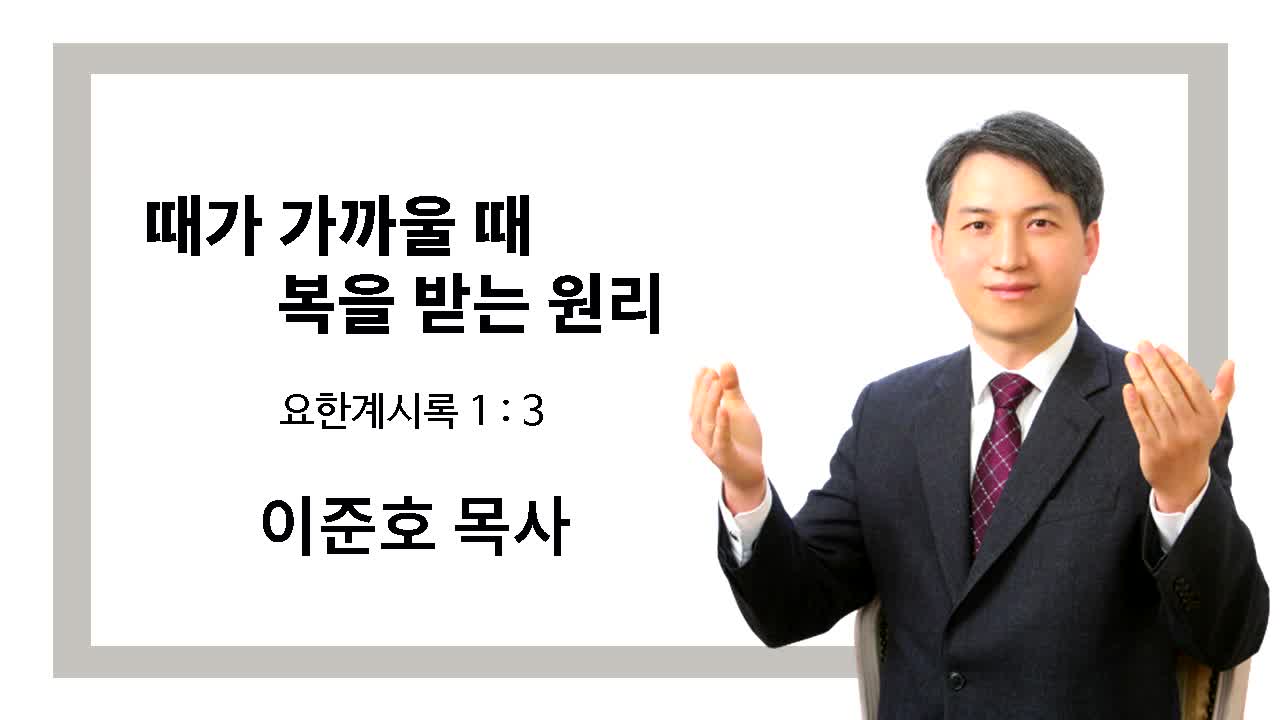 때가 가까울 때
복을 받는 원리

요한계시록 1 : 3

이준호 목사